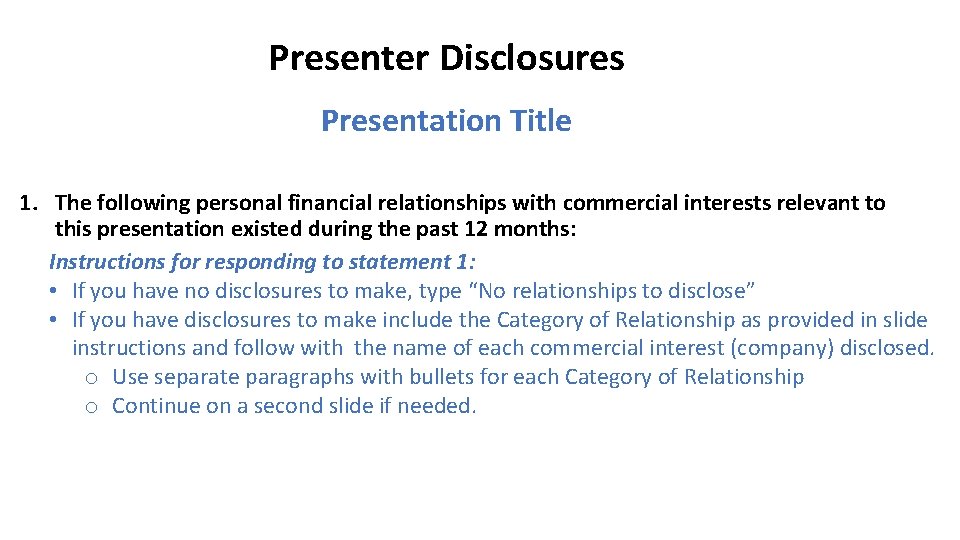 Presenter Disclosures

Presentation Title

1. The following personal financial relationships with commercial interests relevant to this presentation existed during the past 12 months:

Instructions for responding to statement 1:
• If you have no disclosures to make, type “No relationships to disclose”
• If you have disclosures to make include the Category of Relationship as provided in slide instructions and follow with the name of each commercial interest (company) disclosed.
  o Use separate paragraphs with bullets for each Category of Relationship
  o Continue on a second slide if needed.